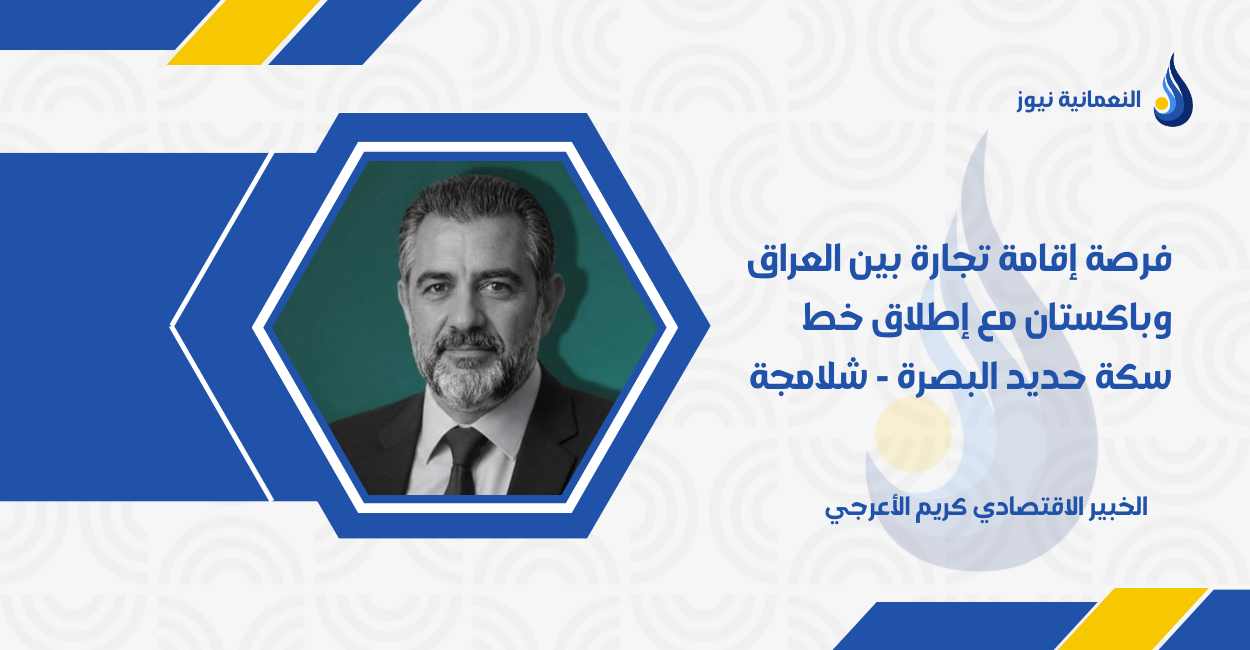 النعمانية نيوز

فرصة إقامة تجارة بين العراق وباكستان مع إطلاق خط سكة حديد البصرة - شلامجة

الخبير الاقتصادي كريم الأعرجي